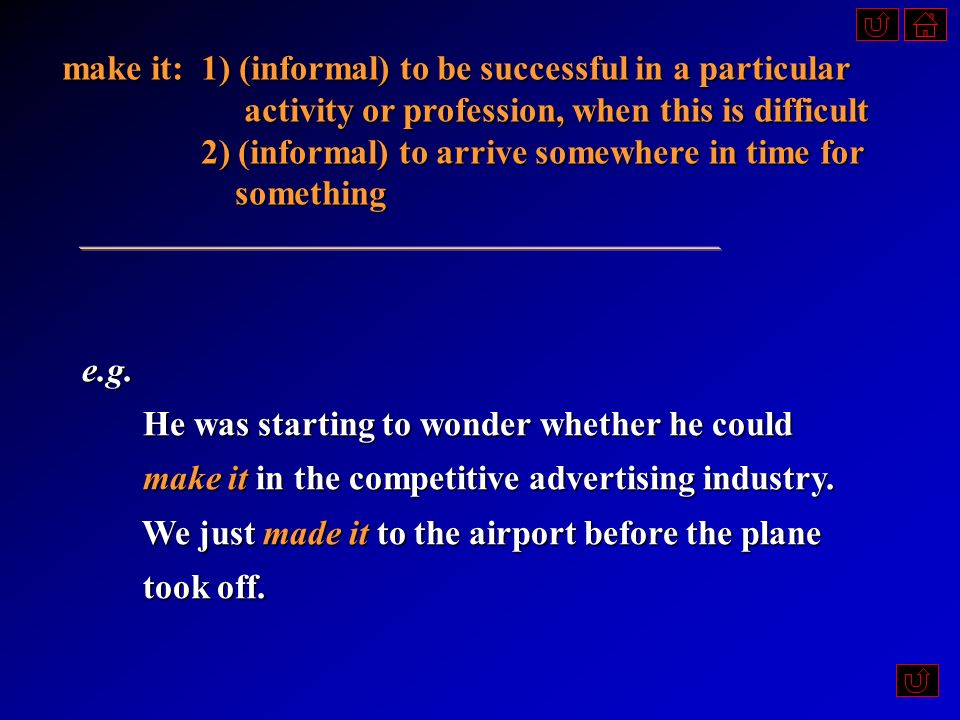 make it: 1) (informal) to be successful in a particular activity or profession, when this is difficult
2) (informal) to arrive somewhere in time for something

e.g.

He was starting to wonder whether he could make it in the competitive advertising industry.

We just made it to the airport before the plane took off.